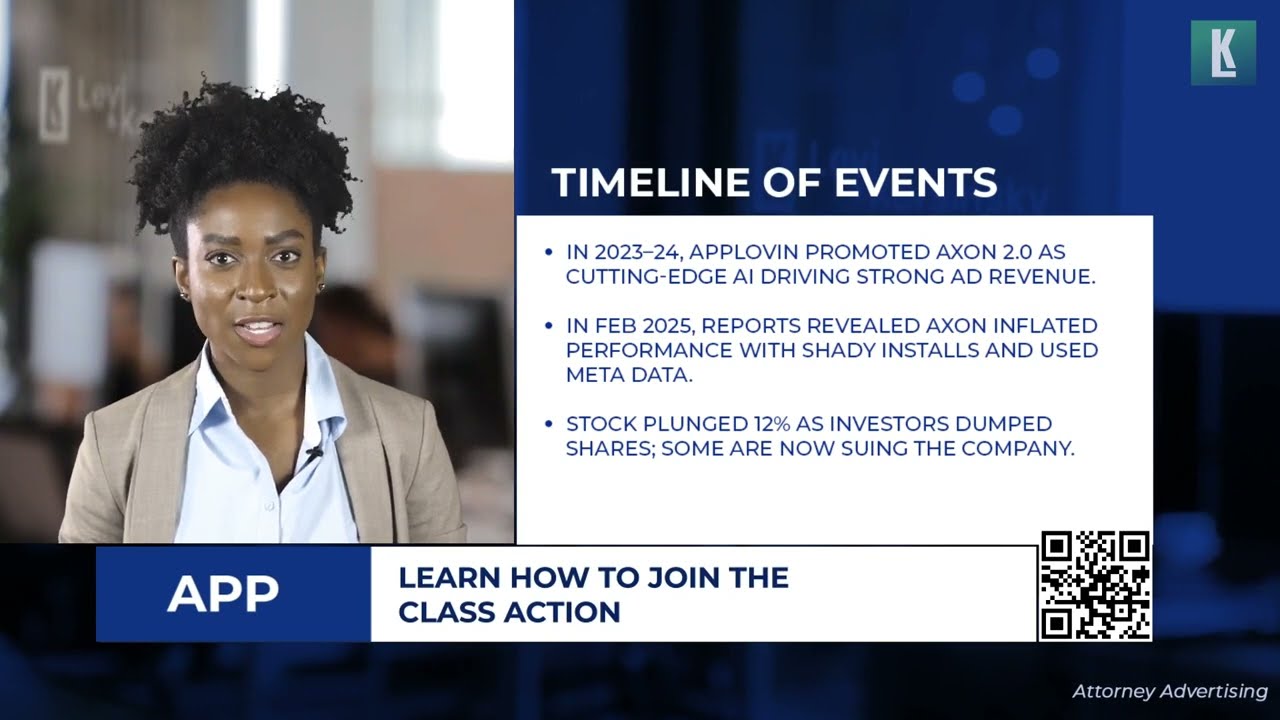 TIMELINE OF EVENTS

• IN 2023–24, APPLOVIN PROMOTED AXON 2.0 AS CUTTING-EDGE AI DRIVING STRONG AD REVENUE.

• IN FEB 2025, REPORTS REVEALED AXON INFLATED PERFORMANCE WITH SHADY INSTALLS AND USED META DATA.

• STOCK PLUNGED 12% AS INVESTORS DUMPED SHARES; SOME ARE NOW SUING THE COMPANY.

APP

LEARN HOW TO JOIN THE CLASS ACTION

Attorney Advertising